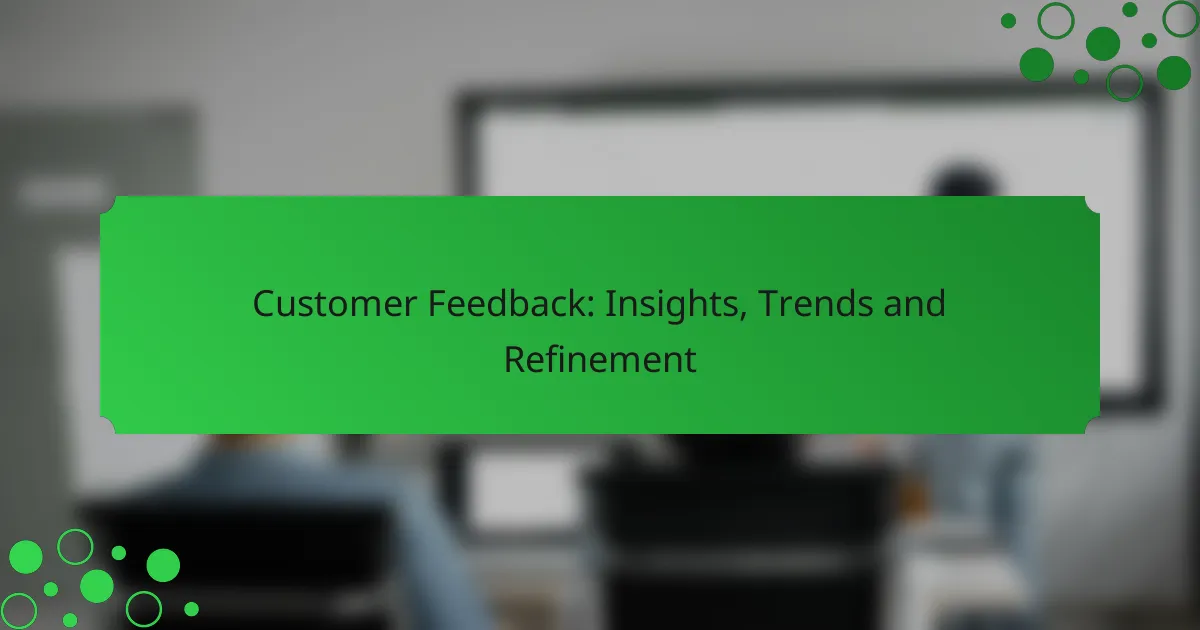 Customer Feedback: Insights, Trends and Refinement